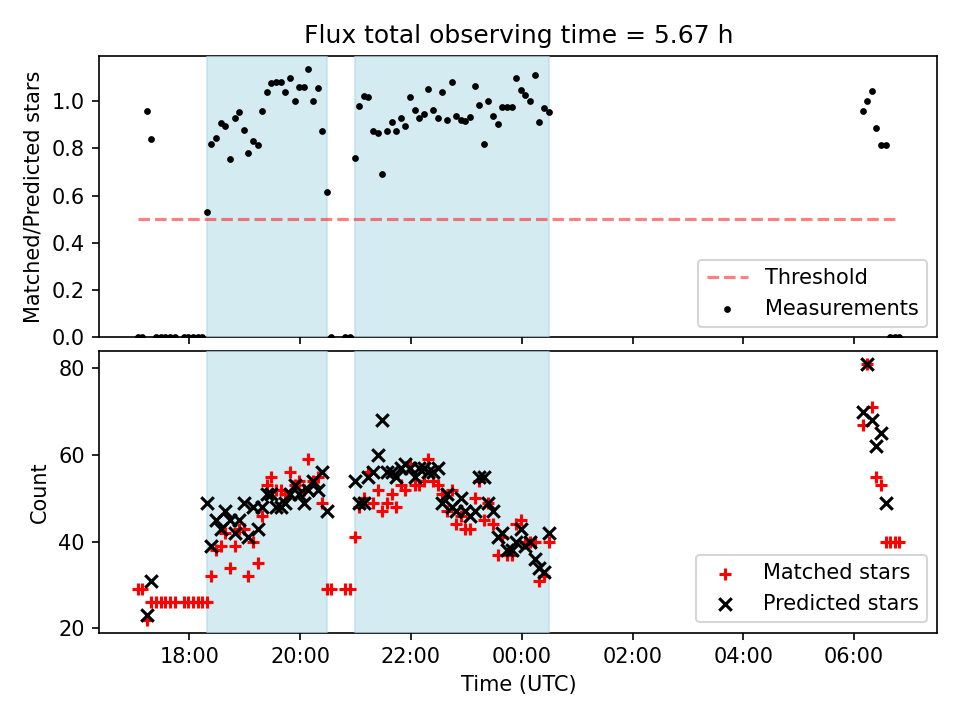 Flux total observing time = 5.67 h

Matched/Predicted stars

1.0
0.8
0.6
0.4
0.2
0.0

Threshold
Measurements

Count

80
60
40
20

Matched stars
Predicted stars

18:00
20:00
22:00
00:00
02:00
04:00
06:00

Time (UTC)